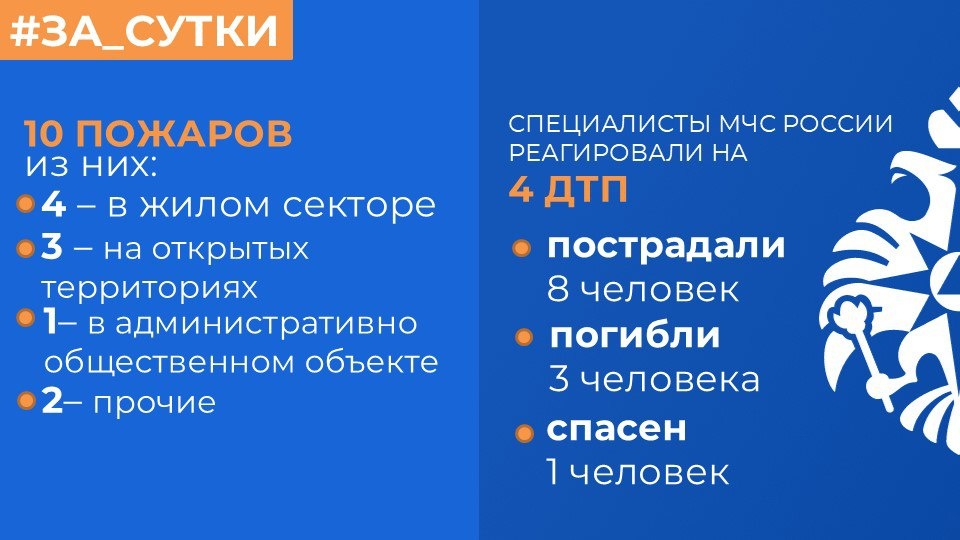 #ЗА_СУТКИ

10 ПОЖАРОВ
из них:
4 – в жилом секторе
3 – на открытых территориях
1– в административно общественном объекте
2– прочие

СПЕЦИАЛИСТЫ МЧС РОССИИ РЕАГИРОВАЛИ НА
4 ДТП
пострадали
8 человек
погибли
3 человека
спасен
1 человек